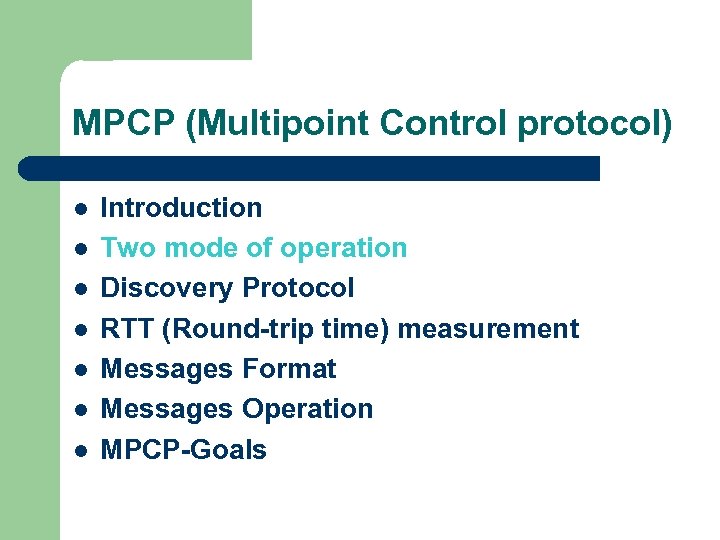 MPCP (Multipoint Control protocol)

- Introduction
- Two mode of operation
- Discovery Protocol
- RTT (Round-trip time) measurement
- Messages Format
- Messages Operation
- MPCP-Goals